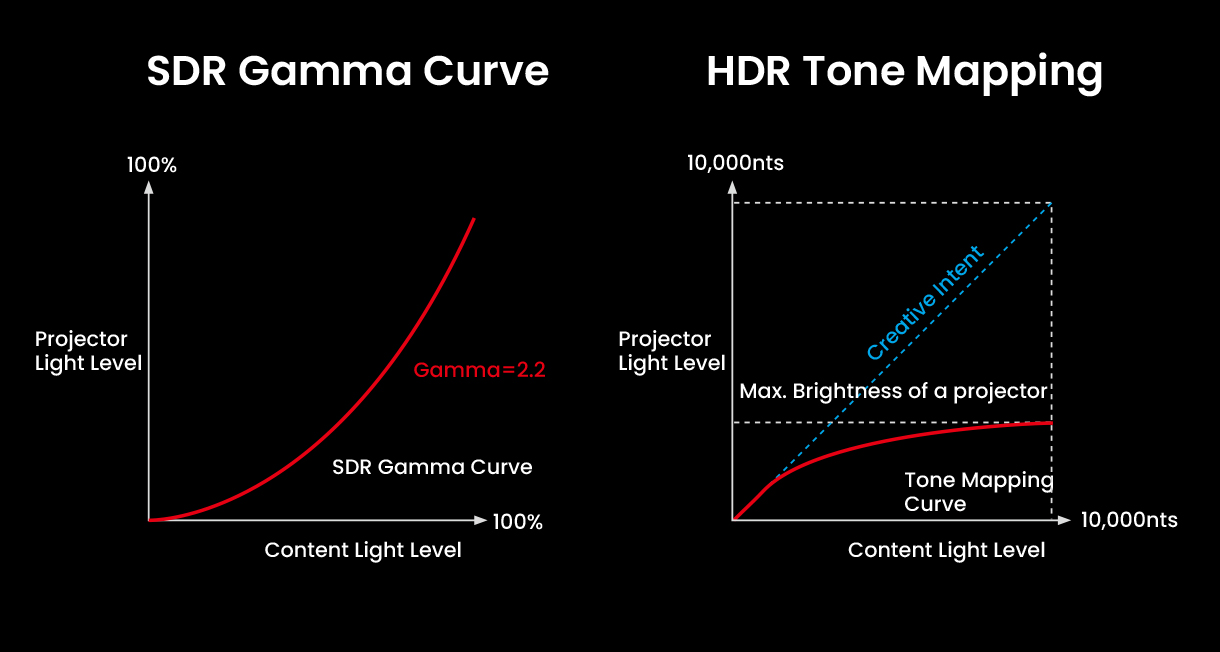 SDR Gamma Curve

100%

Projector Light Level

Gamma=2.2

SDR Gamma Curve

100%

Content Light Level

HDR Tone Mapping

10,000nts

Creative Intent

Projector Light Level

Max. Brightness of a projector

Tone Mapping Curve

10,000nts

Content Light Level